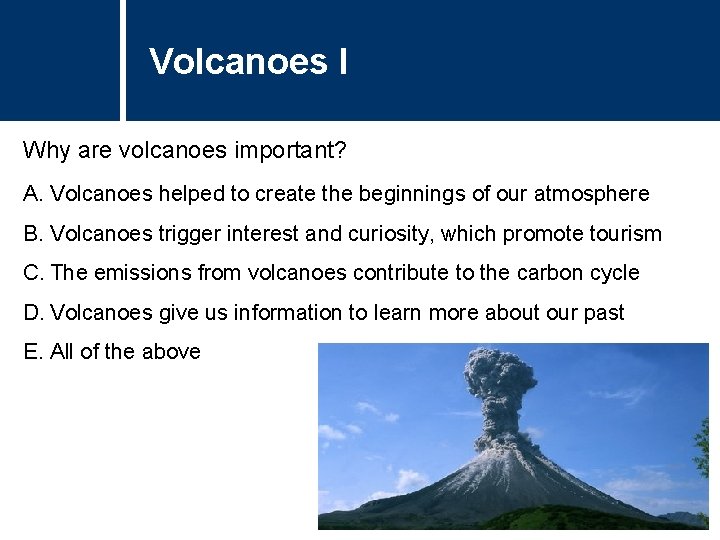 Volcanoes I

Why are volcanoes important?

A. Volcanoes helped to create the beginnings of our atmosphere

B. Volcanoes trigger interest and curiosity, which promote tourism

C. The emissions from volcanoes contribute to the carbon cycle

D. Volcanoes give us information to learn more about our past

E. All of the above